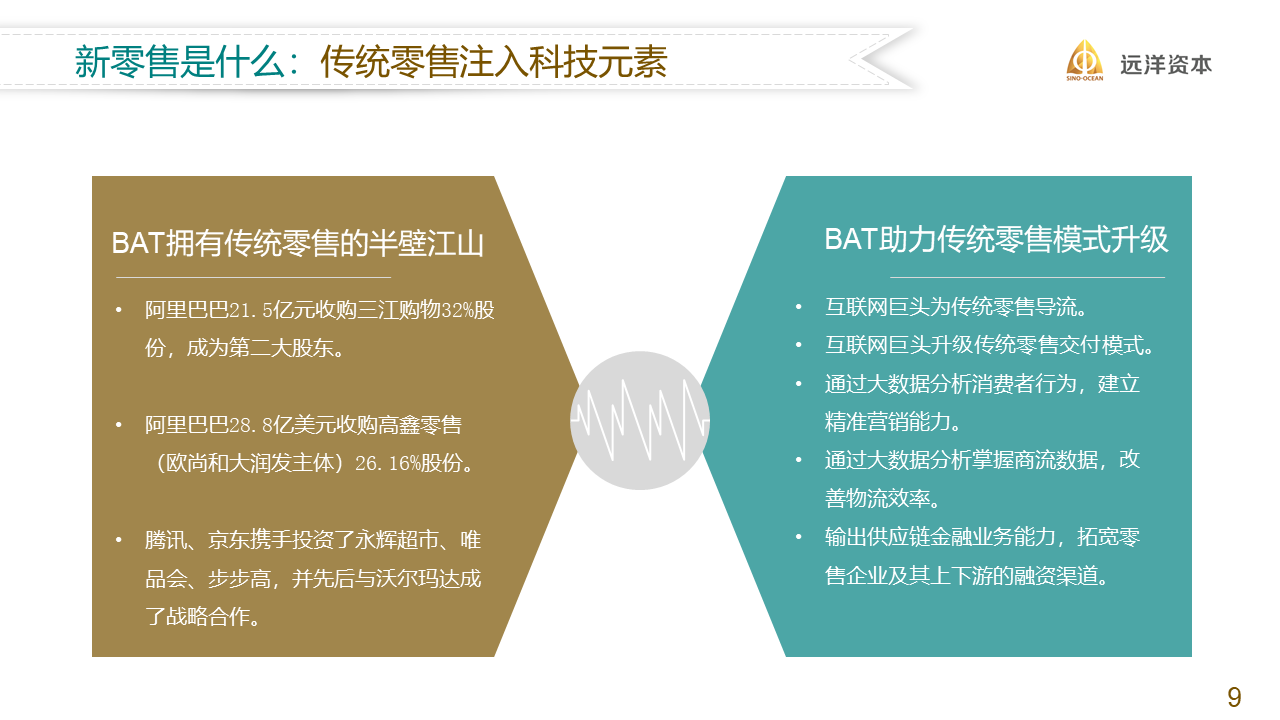 新零售是什么：传统零售注入科技元素

SINO-OCEAN 远洋资本

BAT拥有传统零售的半壁江山

• 阿里巴巴21.5亿元收购三江购物32%股份，成为第二大股东。

• 阿里巴巴28.8亿美元收购高鑫零售（欧尚和大润发主体）26.16%股份。

• 腾讯、京东携手投资了永辉超市、唯品会、步步高，并先后与沃尔玛达成了战略合作。

BAT助力传统零售模式升级

• 互联网巨头为传统零售导流。
• 互联网巨头升级传统零售交付模式。
• 通过大数据分析消费者行为，建立精准营销能力。
• 通过大数据分析掌握商流数据，改善物流效率。
• 输出供应链金融业务能力，拓宽零售企业及其上下游的融资渠道。

9